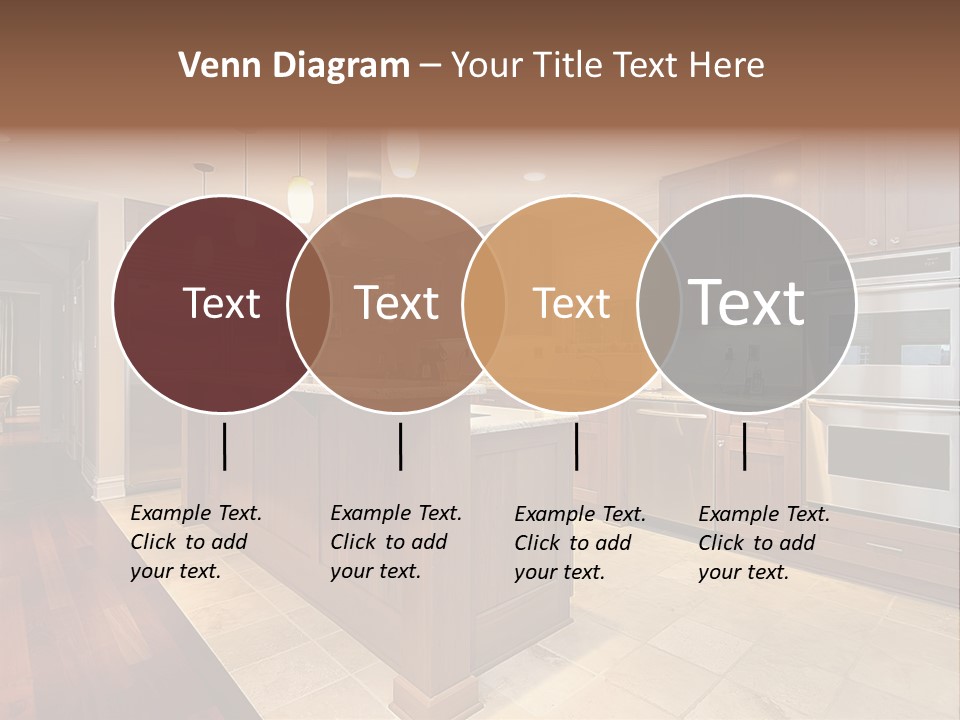 Venn Diagram – Your Title Text Here

Text

Text

Text

Text

Example Text. Click to add your text.

Example Text. Click to add your text.

Example Text. Click to add your text.

Example Text. Click to add your text.